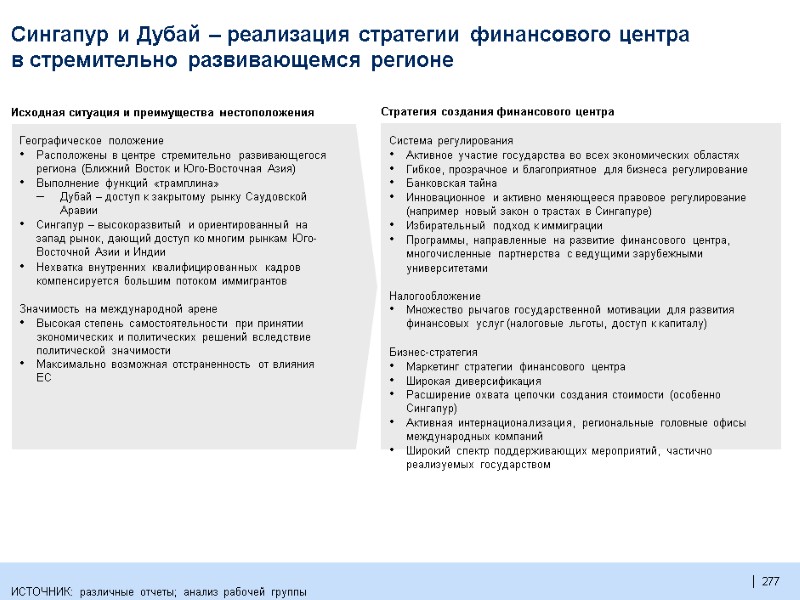 Сингапур и Дубай – реализация стратегии финансового центра в стремительно развивающемся регионе

Исходная ситуация и преимущества местоположения

Географическое положение
• Расположены в центре стремительно развивающегося региона (Ближний Восток и Юго-Восточная Азия)
• Выполнение функций «трамплина»
– Дубай – доступ к закрытому рынку Саудовской Аравии
• Сингапур – высокоразвитый и ориентированный на запад рынок, дающий доступ ко многим рынкам Юго-Восточной Азии и Индии
• Нехватка внутренних квалифицированных кадров компенсируется большим потоком иммигрантов

Значимость на международной арене
• Высокая степень самостоятельности при принятии экономических и политических решений вследствие политической значимости
• Максимально возможная отстраненность от влияния ЕС

Стратегия создания финансового центра

Система регулирования
• Активное участие государства во всех экономических областях
• Гибкое, прозрачное и благоприятное для бизнеса регулирование
• Банковская тайна
• Инновационное и активно меняющееся правовое регулирование (например новый закон о трастах в Сингапуре)
• Избирательный подход к иммиграции
• Программы, направленные на развитие финансового центра, многочисленные партнерства с ведущими зарубежными университетами

Налогообложение
• Множество рычагов государственной мотивации для развития финансовых услуг (налоговые льготы, доступ к капиталу)

Бизнес-стратегия
• Маркетинг стратегии финансового центра
• Широкая диверсификация
• Расширение охвата цепочки создания стоимости (особенно Сингапур)
• Активная интернационализация, региональные головные офисы международных компаний
• Широкий спектр поддерживающих мероприятий, частично реализуемых государством

ИСТОЧНИК: различные отчеты; анализ рабочей группы

| 277